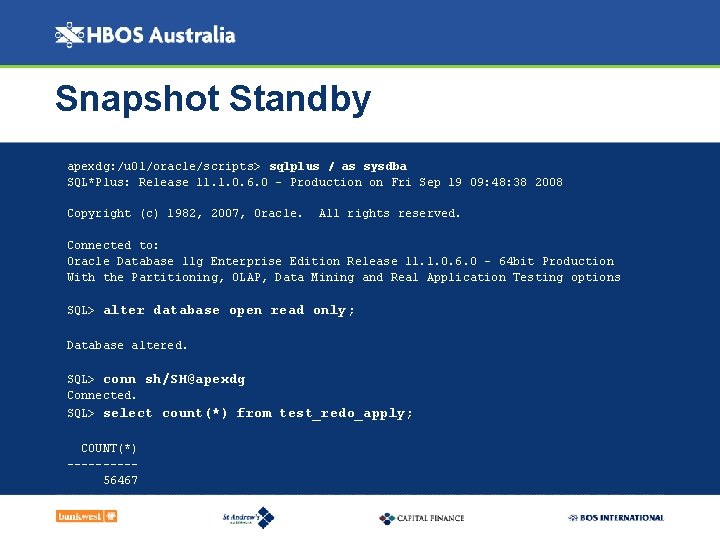 HBOS Australia

Snapshot Standby

apexdg:/u01/oracle/scripts> sqlplus / as sysdba
SQL*Plus: Release 11.1.0.6.0 - Production on Fri Sep 19 09:48:38 2008

Copyright (c) 1982, 2007, Oracle.  All rights reserved.

Connected to:
Oracle Database 11g Enterprise Edition Release 11.1.0.6.0 - 64bit Production
With the Partitioning, OLAP, Data Mining and Real Application Testing options

SQL> alter database open read only;

Database altered.

SQL> conn sh/SH@apexdg
Connected.
SQL> select count(*) from test_redo_apply;

  COUNT(*)
----------
     56467

bankwest

St Andrew's

CAPITAL FINANCE

BOS INTERNATIONAL